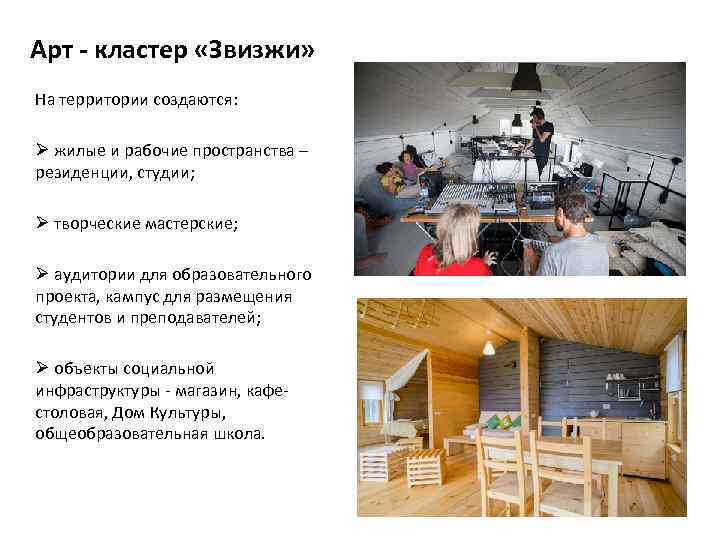 Арт - кластер «Звизжи»

На территории создаются:

➢ жилые и рабочие пространства – резиденции, студии;

➢ творческие мастерские;

➢ аудитории для образовательного проекта, кампус для размещения студентов и преподавателей;

➢ объекты социальной инфраструктуры - магазин, кафе-столовая, Дом Культуры, общеобразовательная школа.